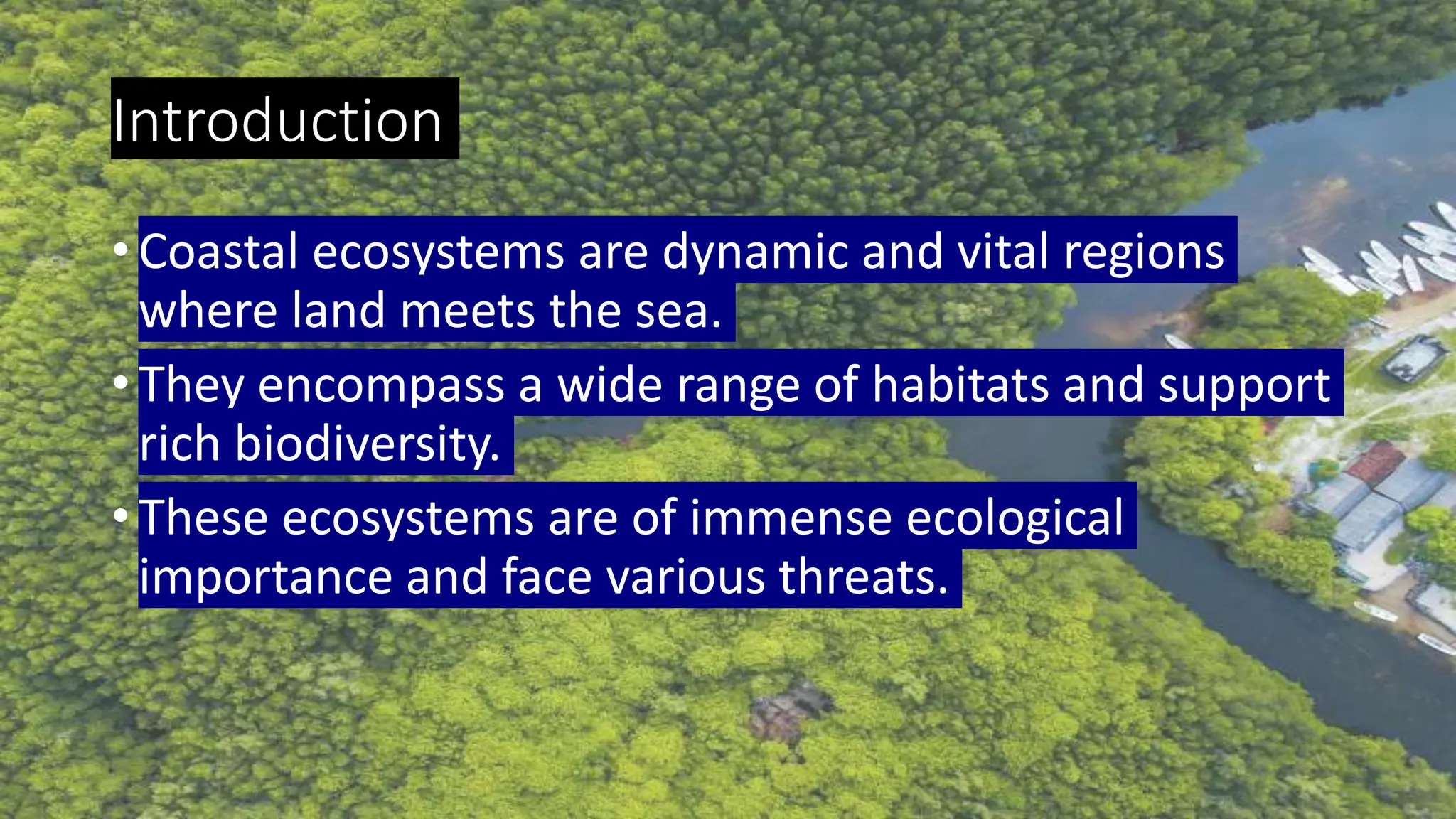 Introduction

• Coastal ecosystems are dynamic and vital regions where land meets the sea.
• They encompass a wide range of habitats and support rich biodiversity.
• These ecosystems are of immense ecological importance and face various threats.